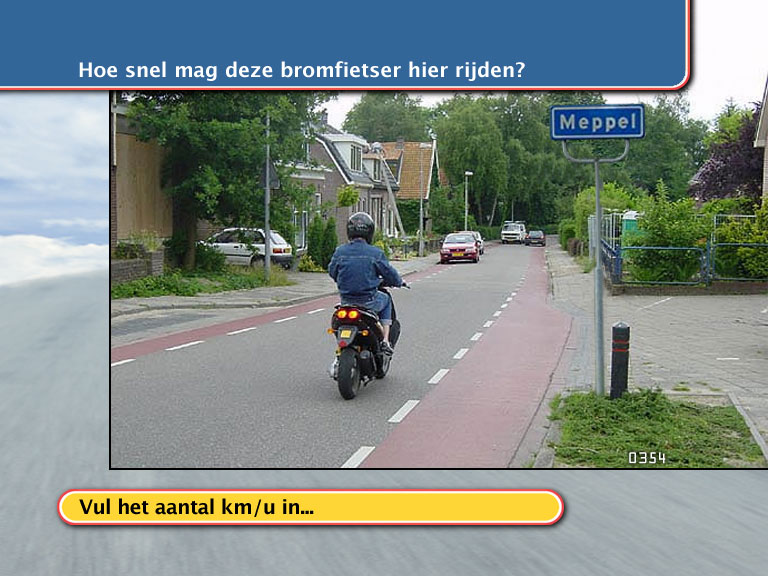 Hoe snel mag deze bromfietser hier rijden?

Meppel

0354

Vul het aantal km/u in...